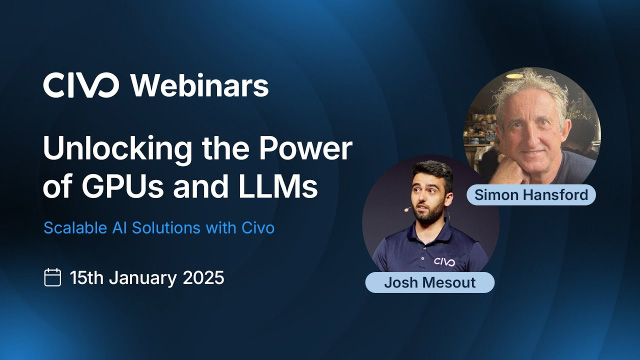 CIVO Webinars

Unlocking the Power of GPUs and LLMs

Scalable AI Solutions with Civo

15th January 2025

Simon Hansford

CIVO

Josh Mesout